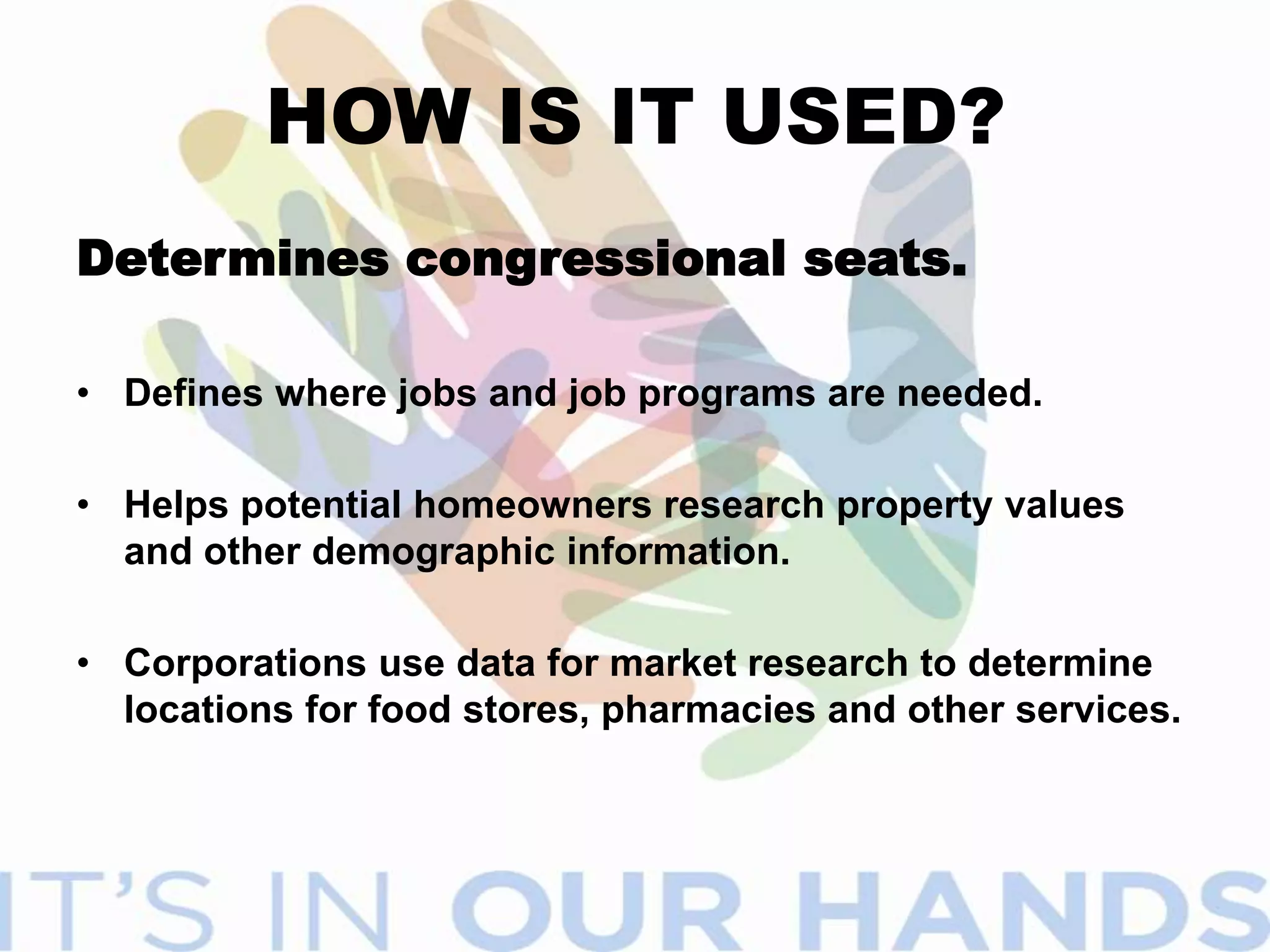 HOW IS IT USED?

Determines congressional seats.

• Defines where jobs and job programs are needed.

• Helps potential homeowners research property values and other demographic information.

• Corporations use data for market research to determine locations for food stores, pharmacies and other services.

IT'S IN OUR HANDS